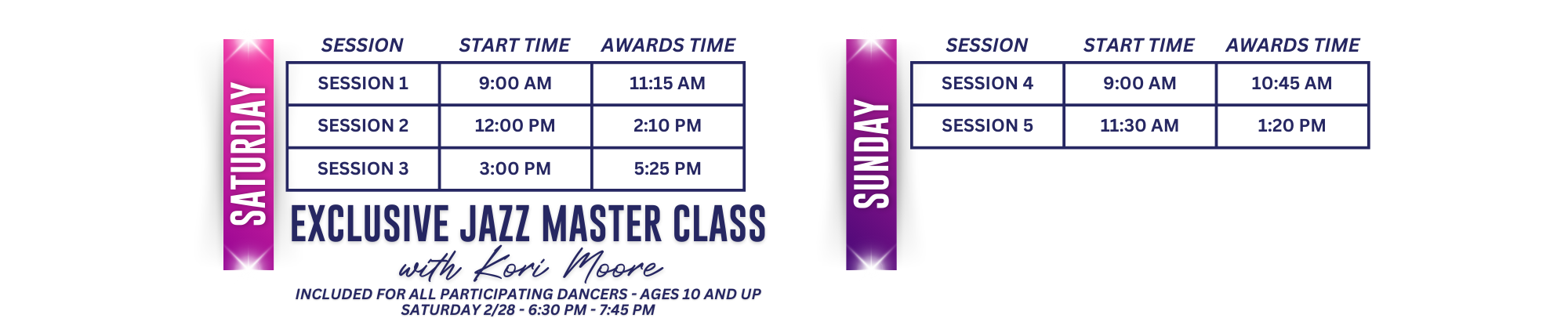 SATURDAY

| SESSION | START TIME | AWARDS TIME |
|---|---|---|
| SESSION 1 | 9:00 AM | 11:15 AM |
| SESSION 2 | 12:00 PM | 2:10 PM |
| SESSION 3 | 3:00 PM | 5:25 PM |

EXCLUSIVE JAZZ MASTER CLASS
with Kori Moore
INCLUDED FOR ALL PARTICIPATING DANCERS - AGES 10 AND UP
SATURDAY 2/28 - 6:30 PM - 7:45 PM

SUNDAY

| SESSION | START TIME | AWARDS TIME |
|---|---|---|
| SESSION 4 | 9:00 AM | 10:45 AM |
| SESSION 5 | 11:30 AM | 1:20 PM |